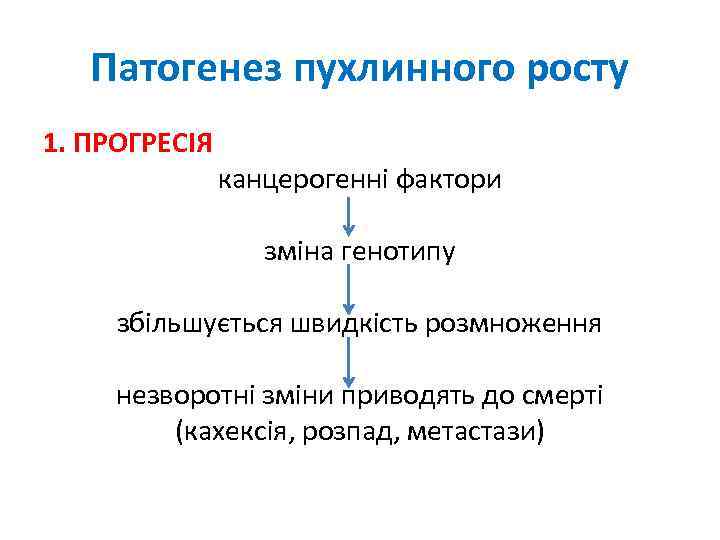 Патогенез пухлинного росту

1. ПРОГРЕСІЯ

канцерогенні фактори

зміна генотипу

збільшується швидкість розмноження

незворотні зміни приводять до смерті (кахексія, розпад, метастази)